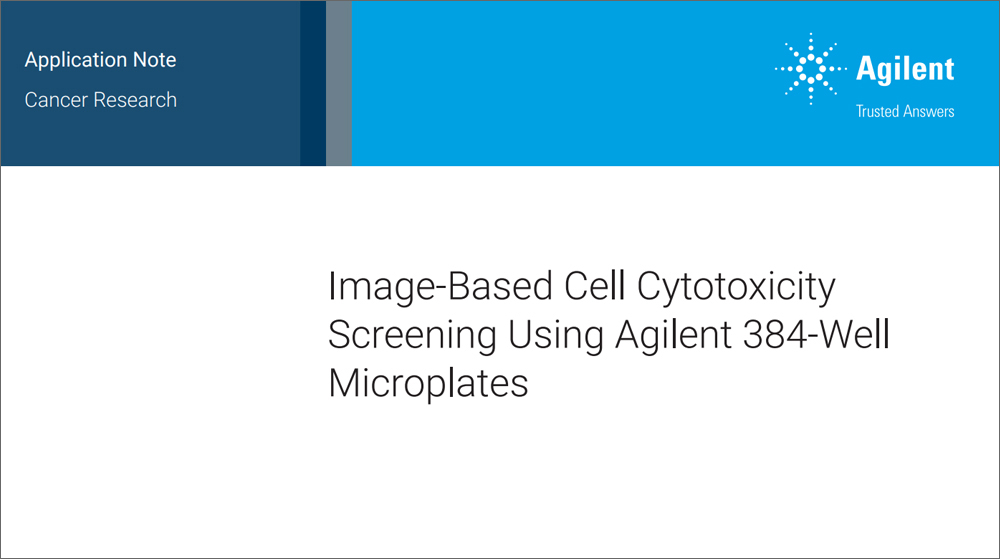 Application Note

Cancer Research

Agilent

Trusted Answers

Image-Based Cell Cytotoxicity Screening Using Agilent 384-Well Microplates